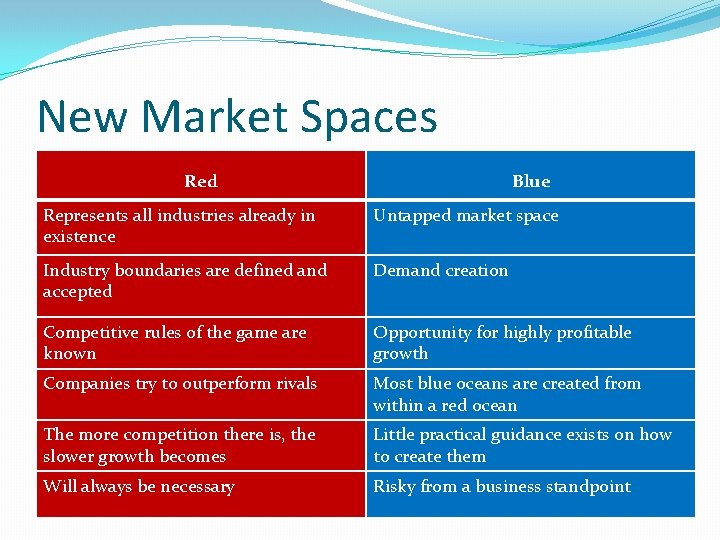 New Market Spaces

| Red | Blue |
|---|---|
| Represents all industries already in existence | Untapped market space |
| Industry boundaries are defined and accepted | Demand creation |
| Competitive rules of the game are known | Opportunity for highly profitable growth |
| Companies try to outperform rivals | Most blue oceans are created from within a red ocean |
| The more competition there is, the slower growth becomes | Little practical guidance exists on how to create them |
| Will always be necessary | Risky from a business standpoint |